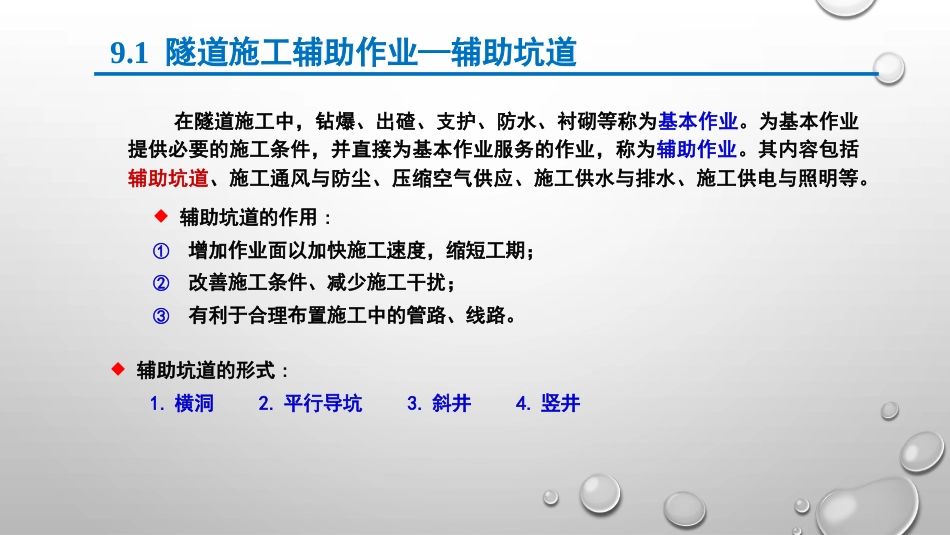 9.1 隧道施工辅助作业—辅助坑道

在隧道施工中，钻爆、出碴、支护、防水、衬砌等称为基本作业。为基本作业提供必要的施工条件，并直接为基本作业服务的作业，称为辅助作业。其内容包括辅助坑道、施工通风与防尘、压缩空气供应、施工供水与排水、施工供电与照明等。

◆ 辅助坑道的作用：

① 增加作业面以加快施工速度，缩短工期；

② 改善施工条件、减少施工干扰；

③ 有利于合理布置施工中的管路、线路。

◆ 辅助坑道的形式：

1. 横洞 2. 平行导坑 3. 斜井 4. 竖井